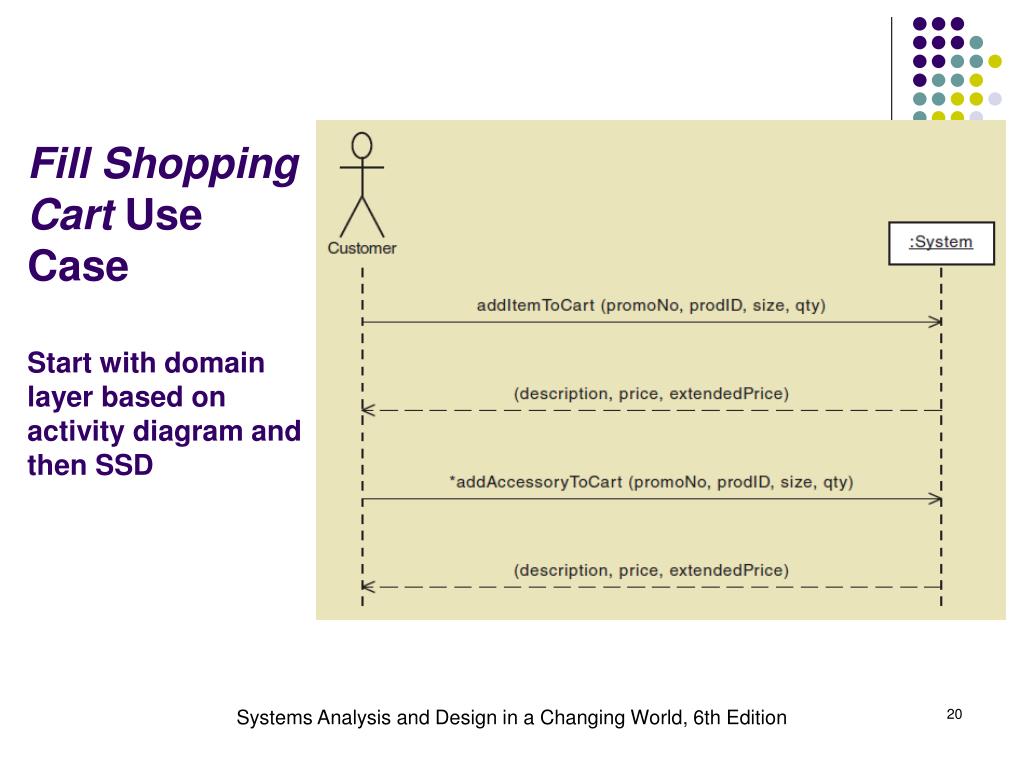 Fill Shopping Cart Use Case

Start with domain layer based on activity diagram and then SSD

Customer

:System

addItemToCart (promoNo, prodID, size, qty)

(description, price, extendedPrice)

*addAccessoryToCart (promoNo, prodID, size, qty)

(description, price, extendedPrice)

Systems Analysis and Design in a Changing World, 6th Edition

20